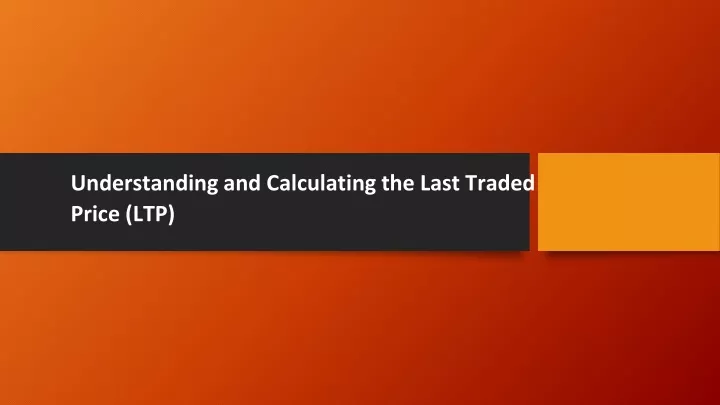 Understanding and Calculating the Last Traded Price (LTP)